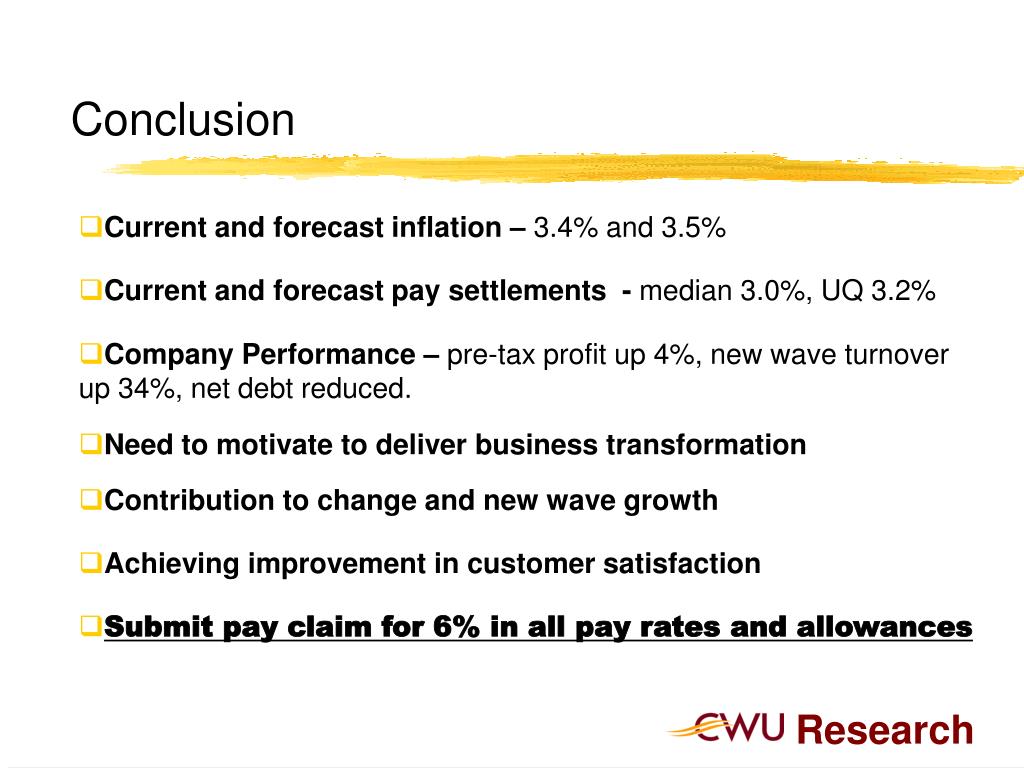 Conclusion

❑Current and forecast inflation – 3.4% and 3.5%

❑Current and forecast pay settlements - median 3.0%, UQ 3.2%

❑Company Performance – pre-tax profit up 4%, new wave turnover up 34%, net debt reduced.

❑Need to motivate to deliver business transformation

❑Contribution to change and new wave growth

❑Achieving improvement in customer satisfaction

❑Submit pay claim for 6% in all pay rates and allowances

CWU Research